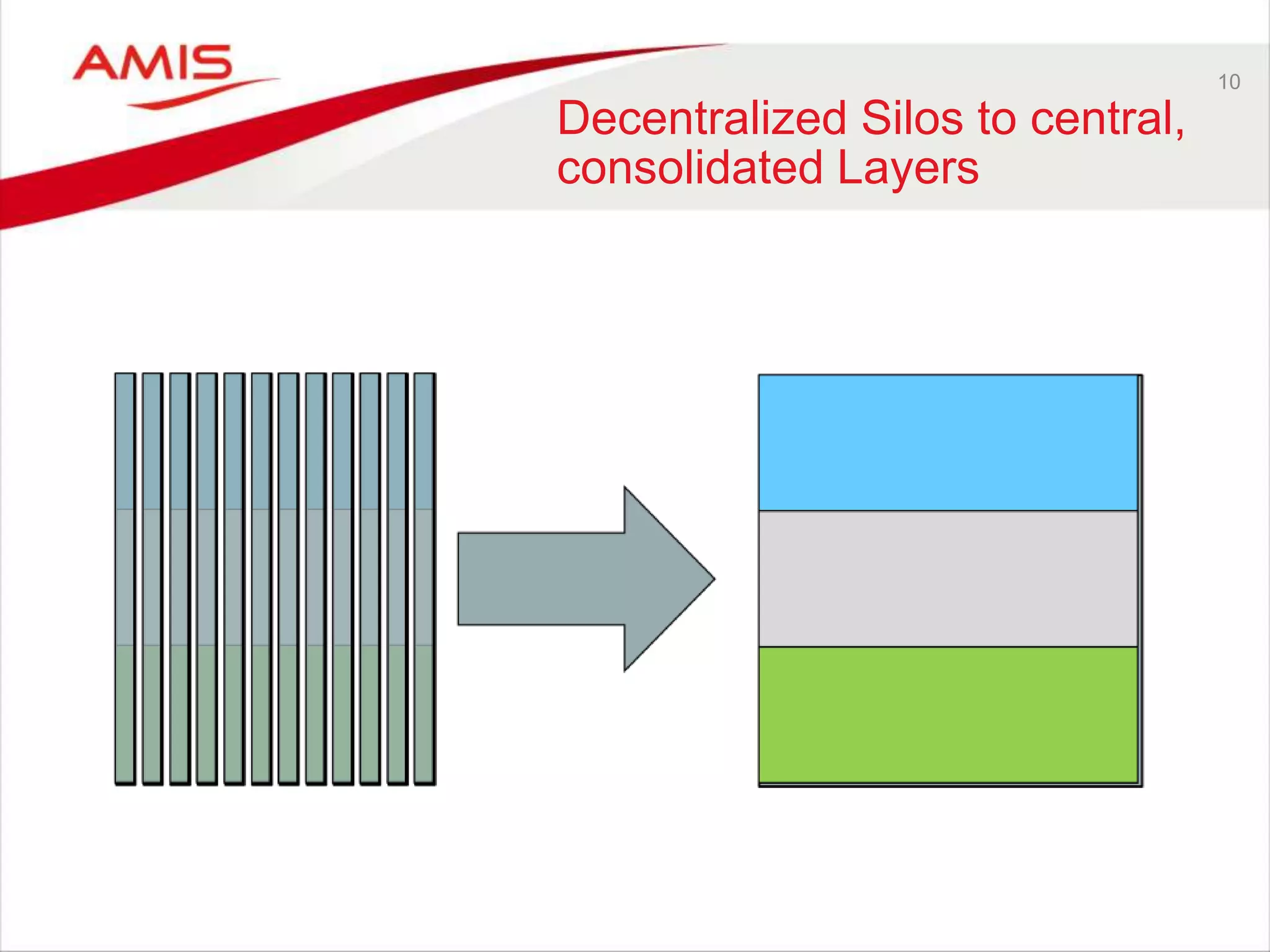 AMIS

10

Decentralized Silos to central, consolidated Layers